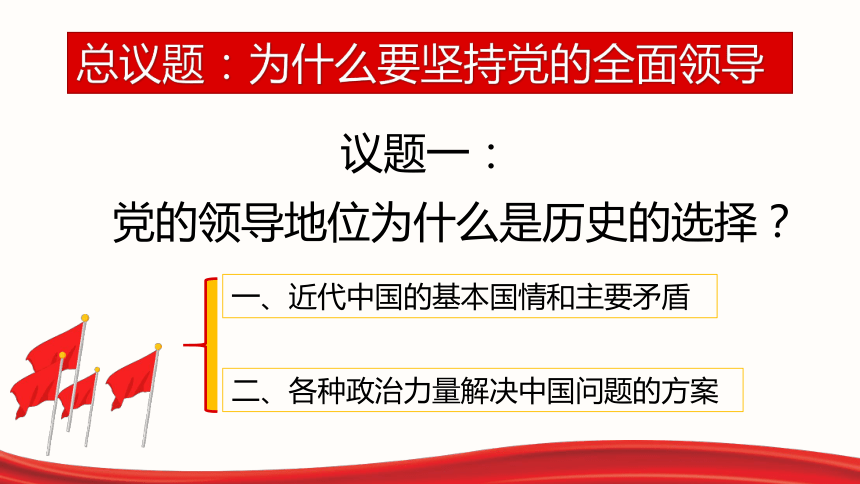 总议题：为什么要坚持党的全面领导

议题一：

党的领导地位为什么是历史的选择？

一、近代中国的基本国情和主要矛盾

二、各种政治力量解决中国问题的方案